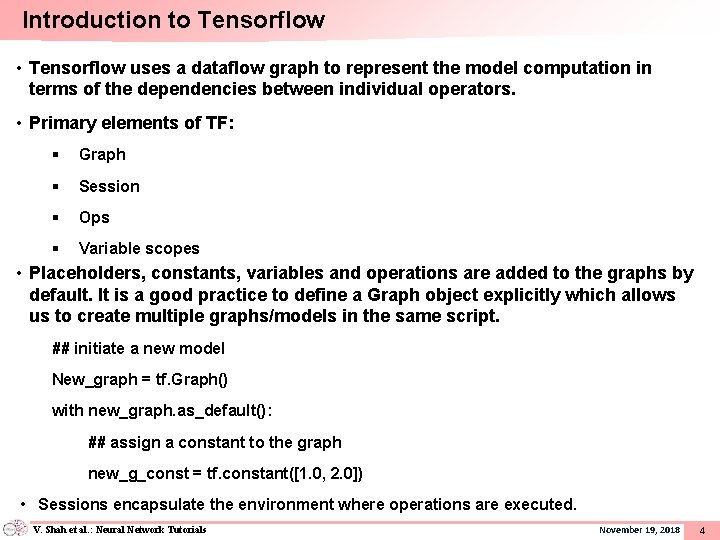 Introduction to Tensorflow

• Tensorflow uses a dataflow graph to represent the model computation in terms of the dependencies between individual operators.

• Primary elements of TF:

▪ Graph

▪ Session

▪ Ops

▪ Variable scopes

• Placeholders, constants, variables and operations are added to the graphs by default. It is a good practice to define a Graph object explicitly which allows us to create multiple graphs/models in the same script.

## initiate a new model

New_graph = tf.Graph()

with new_graph.as_default():

## assign a constant to the graph

new_g_const = tf.constant([1.0, 2.0])

• Sessions encapsulate the environment where operations are executed.

V. Shah et al.: Neural Network Tutorials

November 19, 2018

4